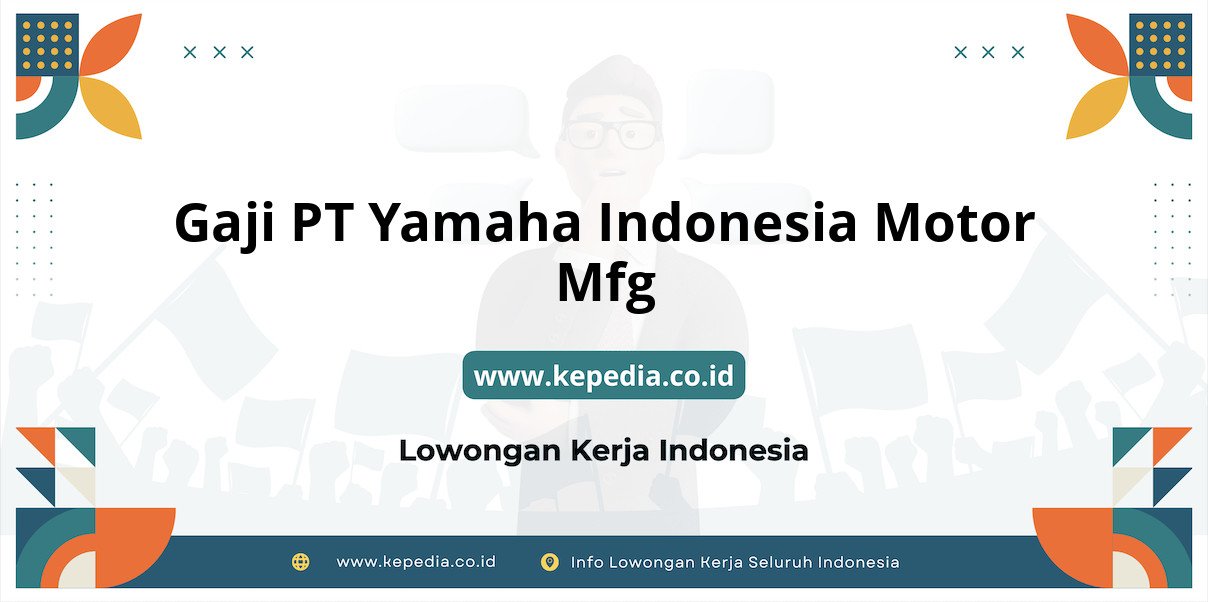 Gaji PT Yamaha Indonesia Motor Mfg

www.kepedia.co.id

Lowongan Kerja Indonesia

www.kepedia.co.id

Info Lowongan Kerja Seluruh Indonesia